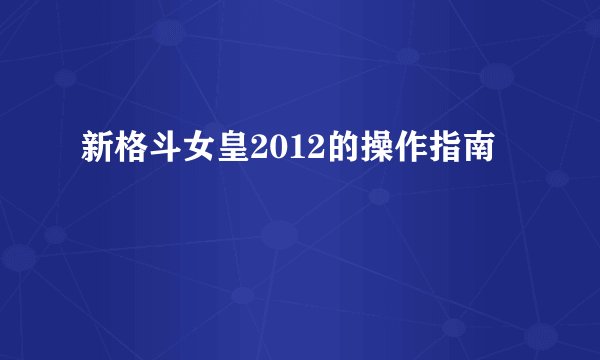 新格斗女皇2012的操作指南